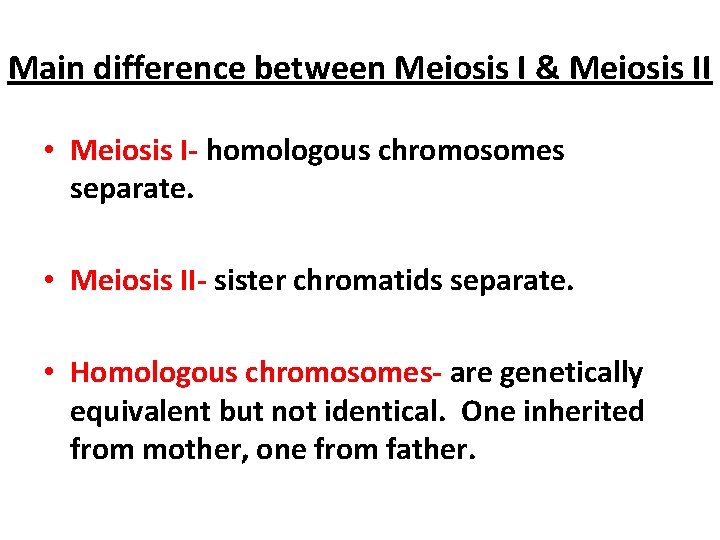 Main difference between Meiosis I & Meiosis II

• Meiosis I- homologous chromosomes separate.

• Meiosis II- sister chromatids separate.

• Homologous chromosomes- are genetically equivalent but not identical. One inherited from mother, one from father.